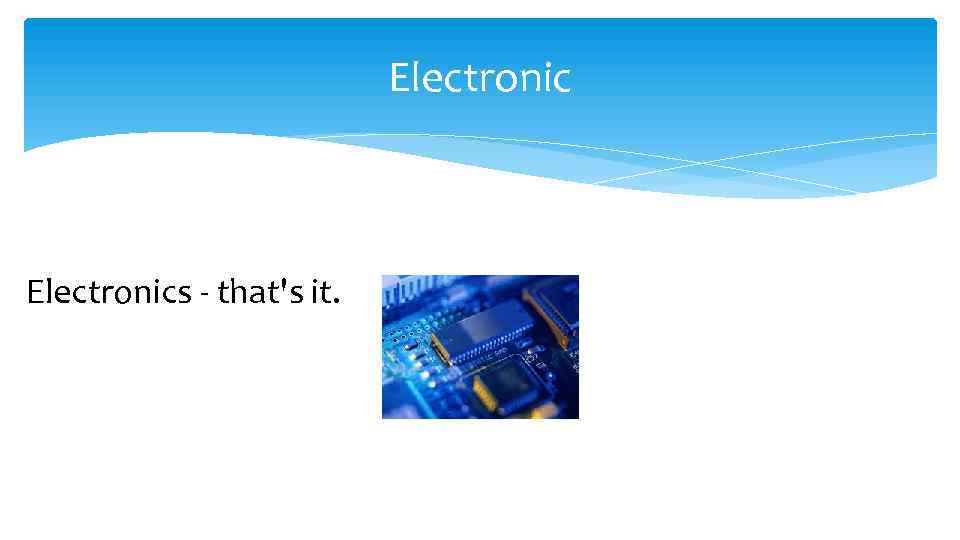 Electronic

Electronics - that's it.